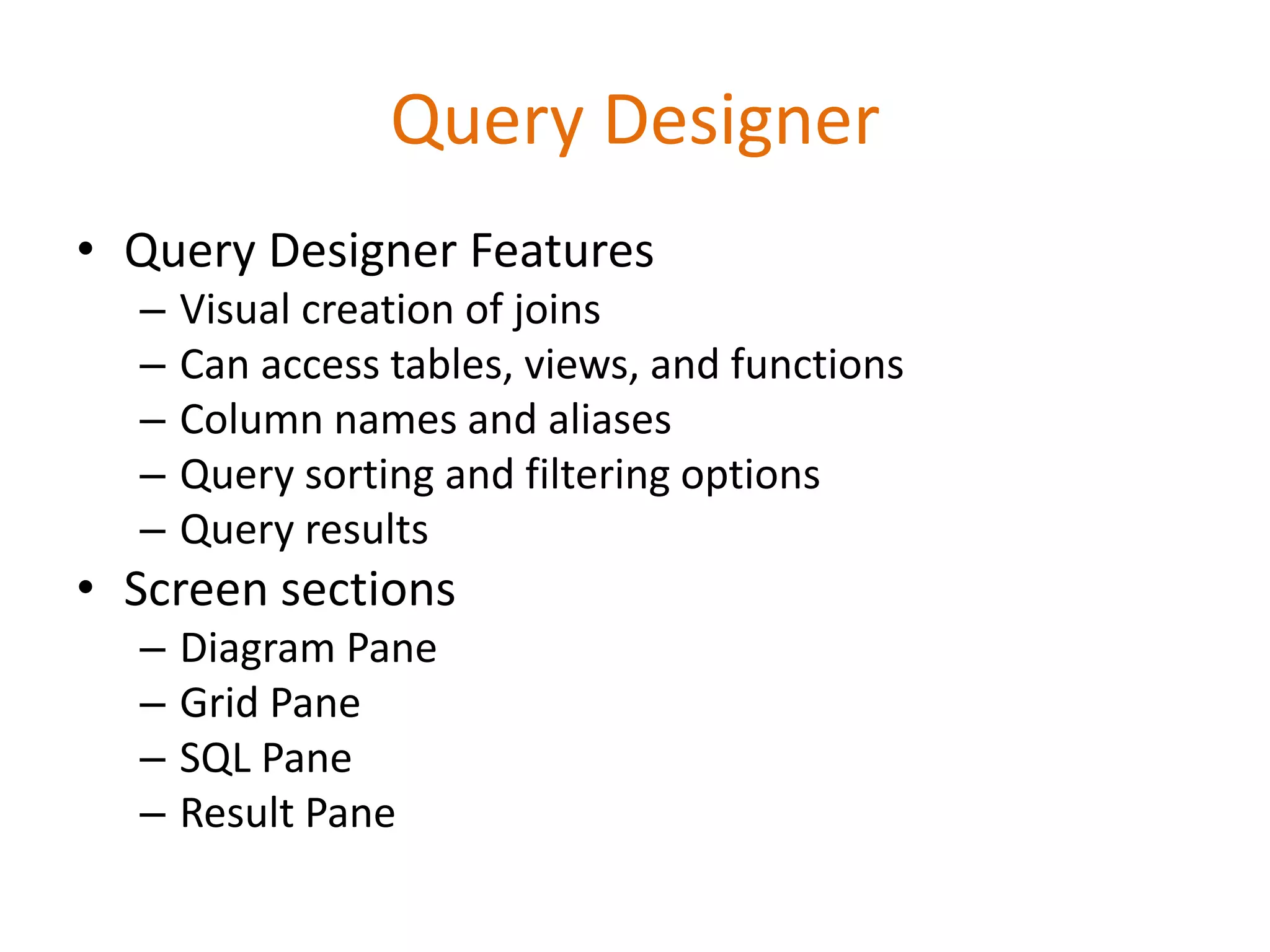 Query Designer

• Query Designer Features
– Visual creation of joins
– Can access tables, views, and functions
– Column names and aliases
– Query sorting and filtering options
– Query results
• Screen sections
– Diagram Pane
– Grid Pane
– SQL Pane
– Result Pane